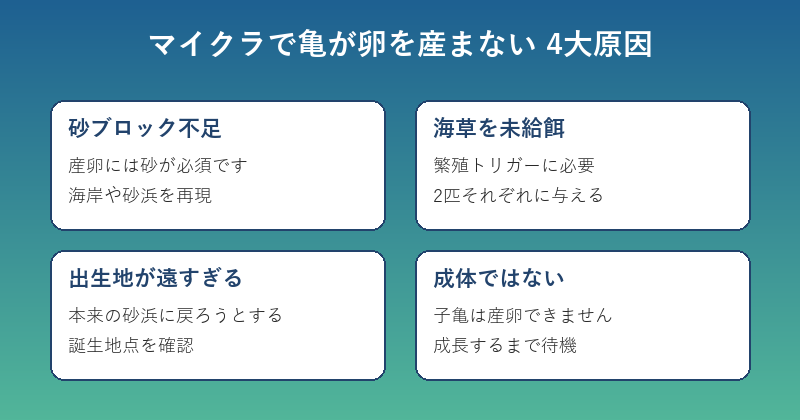 マイクラで亀が卵を産まない 4大原因

砂ブロック不足

産卵には砂が必須です
海岸や砂浜を再現

海草を未給餌

繁殖トリガーに必要
2匹それぞれに与える

出生地が遠すぎる

本来の砂浜に戻ろうとする
誕生地点を確認

成体ではない

子亀は産卵できません
成長するまで待機